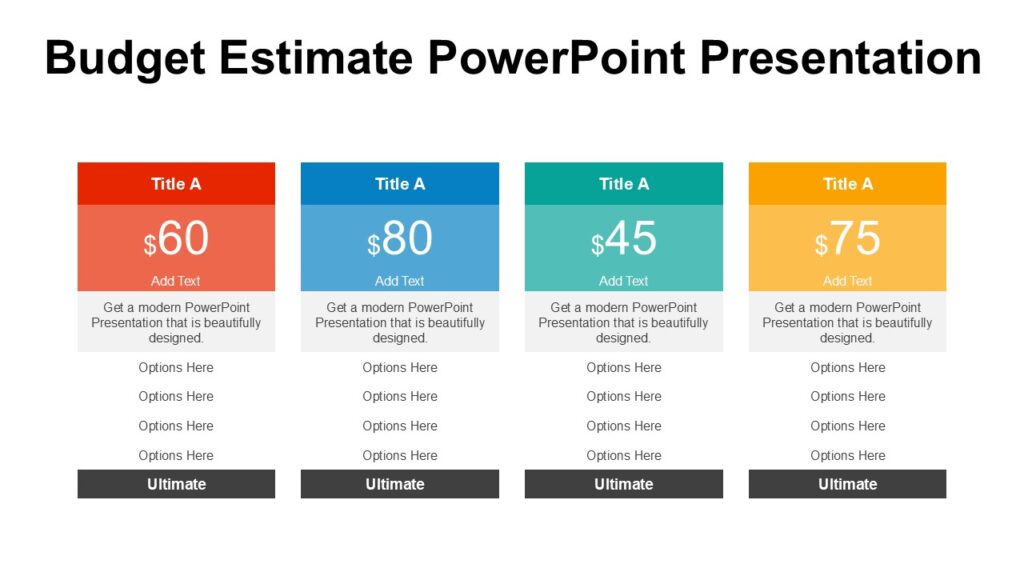 Budget Estimate PowerPoint Presentation

Title A
\$60
Add Text
Get a modern PowerPoint Presentation that is beautifully designed.
Options Here
Options Here
Options Here
Options Here
Ultimate

Title A
\$80
Add Text
Get a modern PowerPoint Presentation that is beautifully designed.
Options Here
Options Here
Options Here
Options Here
Ultimate

Title A
\$45
Add Text
Get a modern PowerPoint Presentation that is beautifully designed.
Options Here
Options Here
Options Here
Options Here
Ultimate

Title A
\$75
Add Text
Get a modern PowerPoint Presentation that is beautifully designed.
Options Here
Options Here
Options Here
Options Here
Ultimate